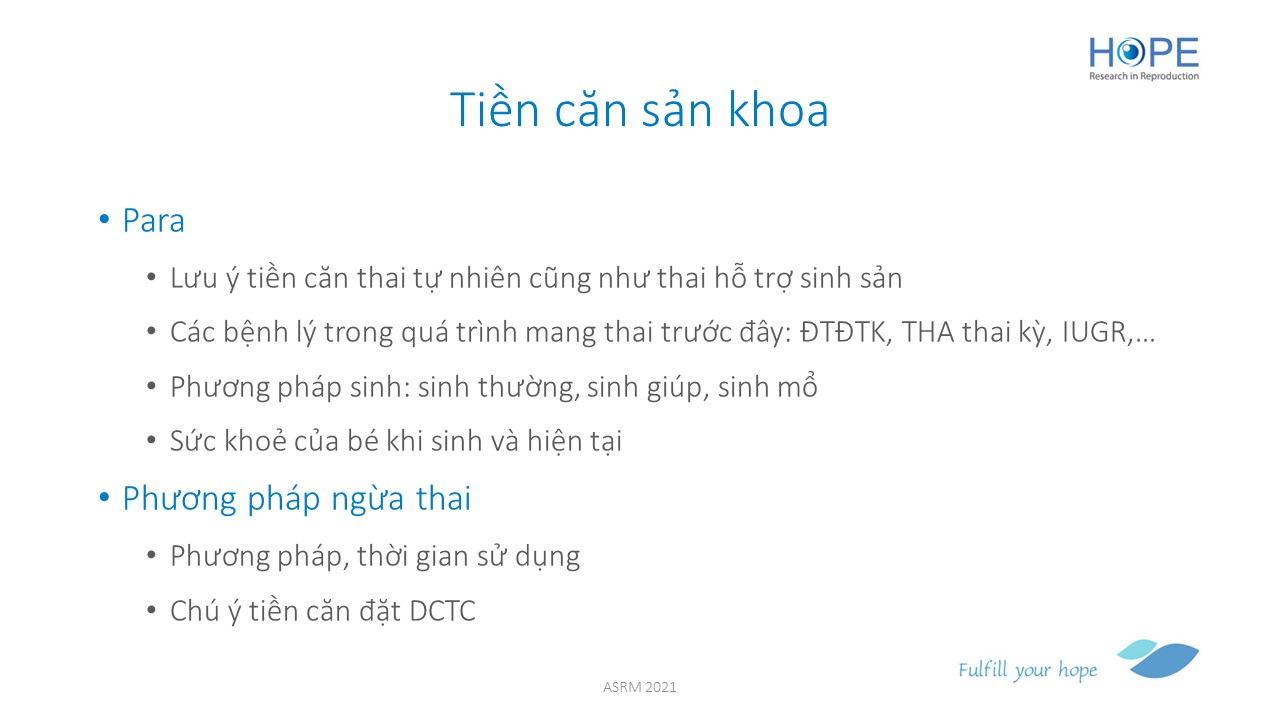 HOPE
Research in Reproduction

Tiền căn sản khoa

• Para
• Lưu ý tiền căn thai tự nhiên cũng như thai hỗ trợ sinh sản
• Các bệnh lý trong quá trình mang thai trước đây: ĐTĐTK, THA thai kỳ, IUGR,…
• Phương pháp sinh: sinh thường, sinh giúp, sinh mổ
• Sức khoẻ của bé khi sinh và hiện tại
• Phương pháp ngừa thai
• Phương pháp, thời gian sử dụng
• Chú ý tiền căn đặt DCTC

ASRM 2021

Fulfill your hope